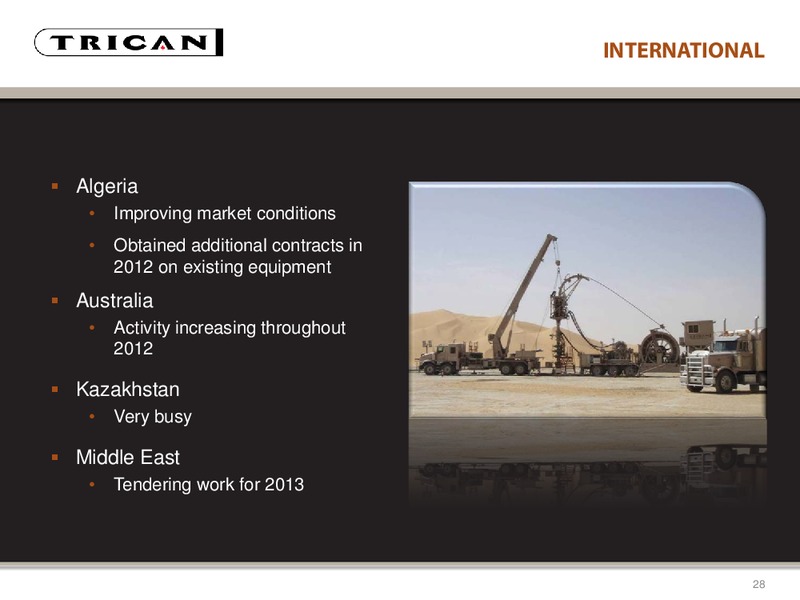 TRICAN

INTERNATIONAL

▪ Algeria
  • Improving market conditions
  • Obtained additional contracts in 2012 on existing equipment
▪ Australia
  • Activity increasing throughout 2012
▪ Kazakhstan
  • Very busy
▪ Middle East
  • Tendering work for 2013

28